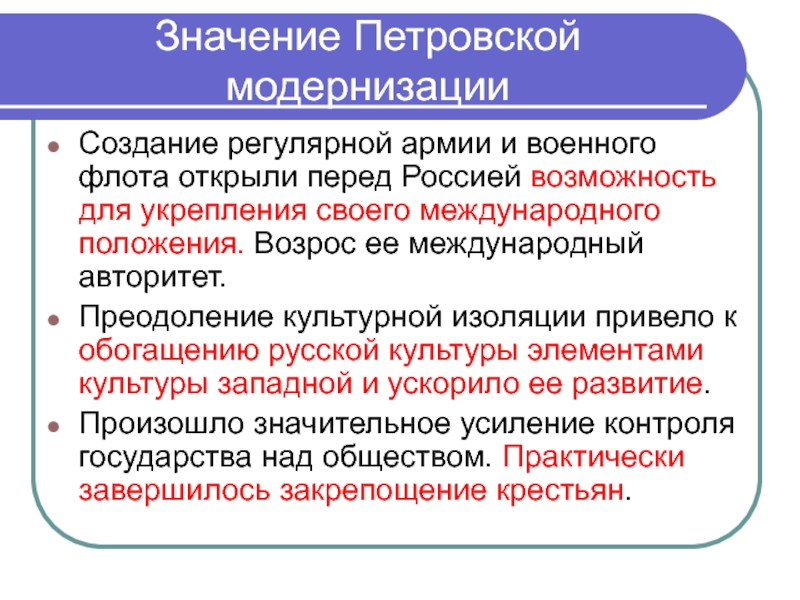 Значение Петровской модернизации

Создание регулярной армии и военного флота открыли перед Россией возможность для укрепления своего международного положения. Возрос ее международный авторитет.

Преодоление культурной изоляции привело к обогащению русской культуры элементами культуры западной и ускорило ее развитие.

Произошло значительное усиление контроля государства над обществом. Практически завершилось закрепощение крестьян.